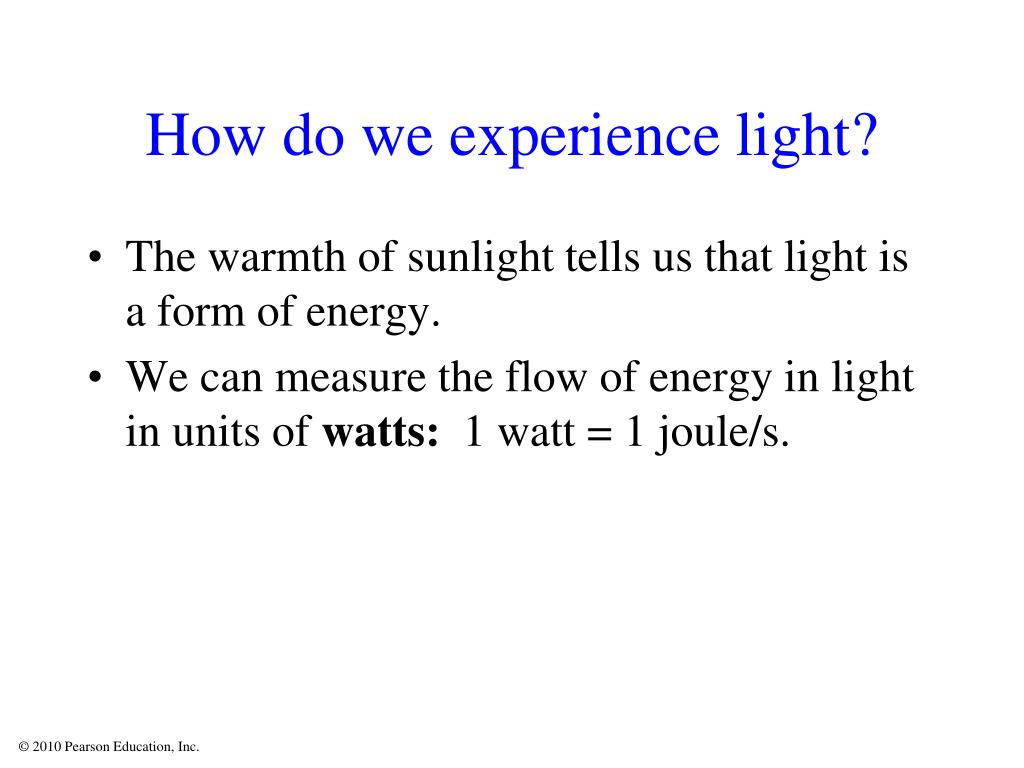 How do we experience light?

• The warmth of sunlight tells us that light is a form of energy.
• We can measure the flow of energy in light in units of **watts:** 1 watt = 1 joule/s.

© 2010 Pearson Education, Inc.